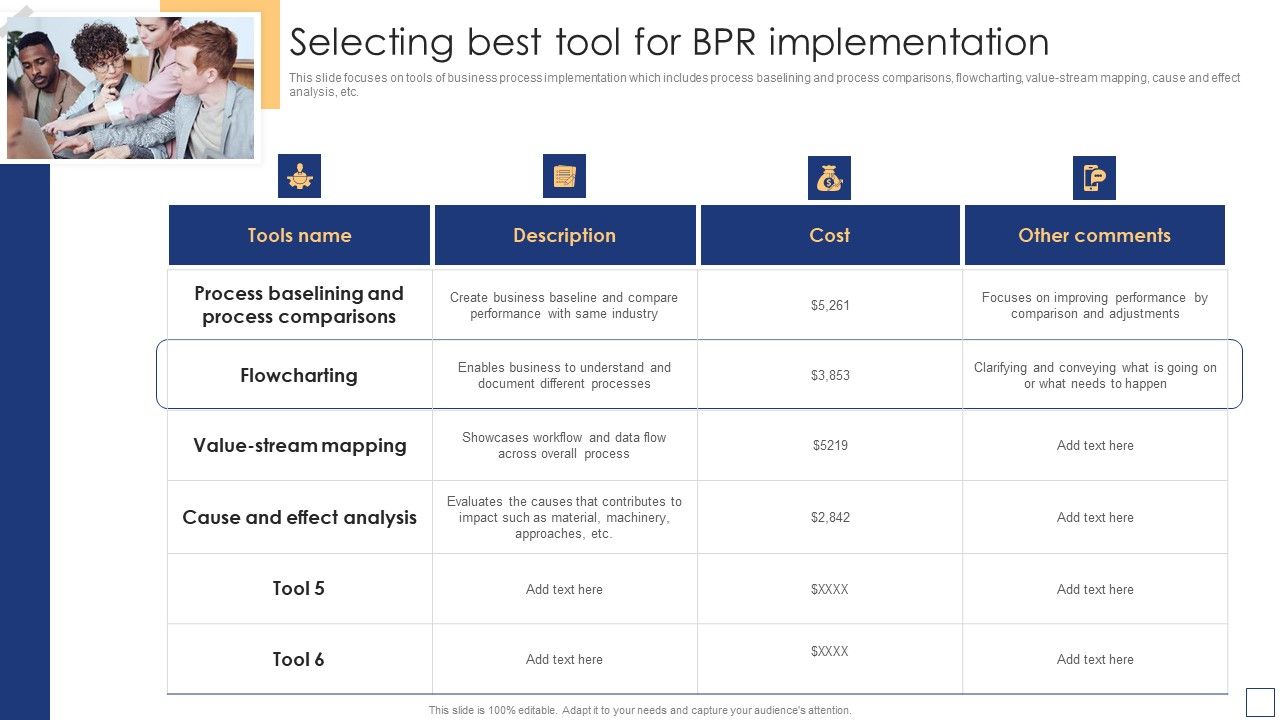 Selecting best tool for BPR implementation

This slide focuses on tools of business process implementation which includes process baselining and process comparisons, flowcharting, value-stream mapping, cause and effect analysis, etc.

| Tools name | Description | Cost | Other comments |
|---|---|---|---|
| Process baselining and process comparisons | Create business baseline and compare performance with same industry | $5,261 | Focuses on improving performance by comparison and adjustments |
| Flowcharting | Enables business to understand and document different processes | $3,853 | Clarifying and conveying what is going on or what needs to happen |
| Value-stream mapping | Showcases workflow and data flow across overall process | $5219 | Add text here |
| Cause and effect analysis | Evaluates the causes that contributes to impact such as material, machinery, approaches, etc. | $2,842 | Add text here |
| Tool 5 | Add text here | $XXXX | Add text here |
| Tool 6 | Add text here | $XXXX | Add text here |

This slide is 100% editable. Adapt it to your needs and capture your audience's attention.